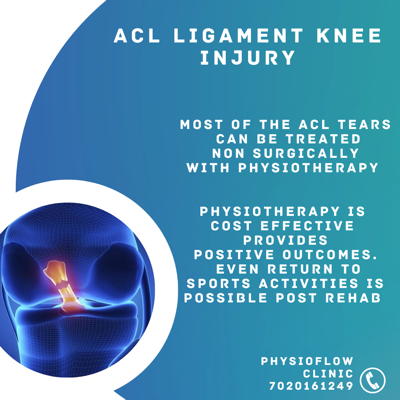 ACL LIGAMENT KNEE INJURY

MOST OF THE ACL TEARS CAN BE TREATED NON SURGICALLY WITH PHYSIOTHERAPY

PHYSIOTHERAPY IS COST EFFECTIVE PROVIDES POSITIVE OUTCOMES. EVEN RETURN TO SPORTS ACTIVITIES IS POSSIBLE POST REHAB

PHYSIOFLOW CLINIC 7020161249